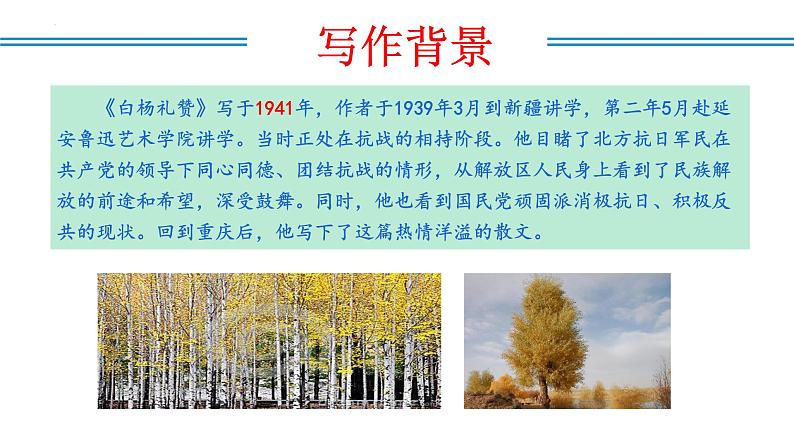 写作背景

《白杨礼赞》写于1941年，作者于1939年3月到新疆讲学，第二年5月赴延安鲁迅艺术学院讲学。当时正处在抗战的相持阶段。他目睹了北方抗日军民在共产党的领导下同心同德、团结抗战的情形，从解放区人民身上看到了民族解放的前途和希望，深受鼓舞。同时，他也看到国民党顽固派消极抗日、积极反共的现状。回到重庆后，他写下了这篇热情洋溢的散文。